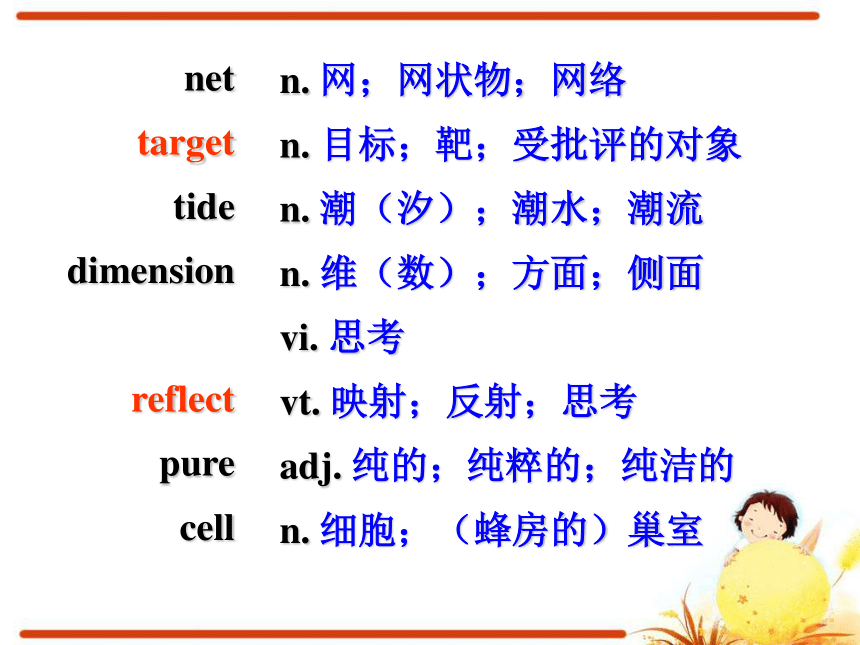 net n. 网；网状物；网络

target n. 目标；靶；受批评的对象

tide n. 潮（汐）；潮水；潮流

dimension n. 维（数）；方面；侧面

vi. 思考

reflect vt. 映射；反射；思考

pure adj. 纯的；纯粹的；纯洁的

cell n. 细胞；（蜂房的）巢室